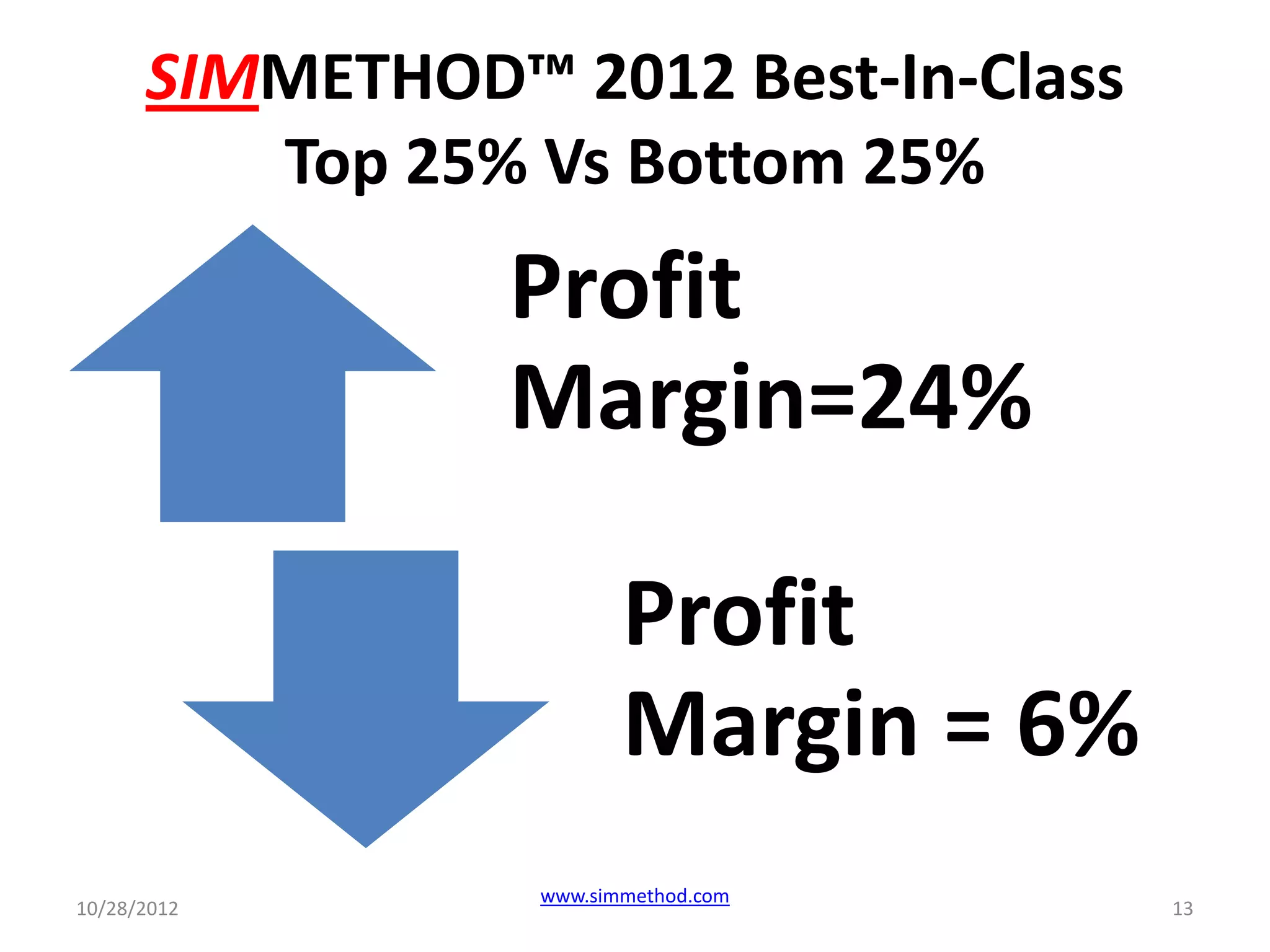 SIMMETHOD™ 2012 Best-In-Class
Top 25% Vs Bottom 25%

Profit Margin=24%

Profit Margin = 6%

10/28/2012

www.simmethod.com

13